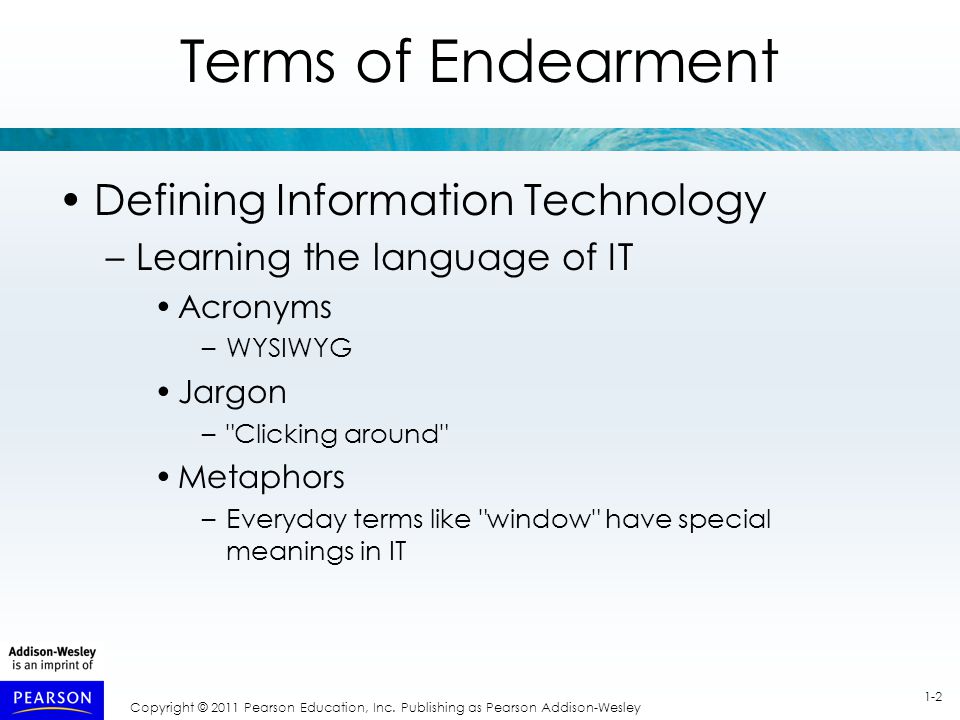 Terms of Endearment

• Defining Information Technology
– Learning the language of IT
• Acronyms
– WYSIWYG
• Jargon
– "Clicking around"
• Metaphors
– Everyday terms like "window" have special meanings in IT

Addison-Wesley is an imprint of

PEARSON

Copyright © 2011 Pearson Education, Inc. Publishing as Pearson Addison-Wesley

1-2